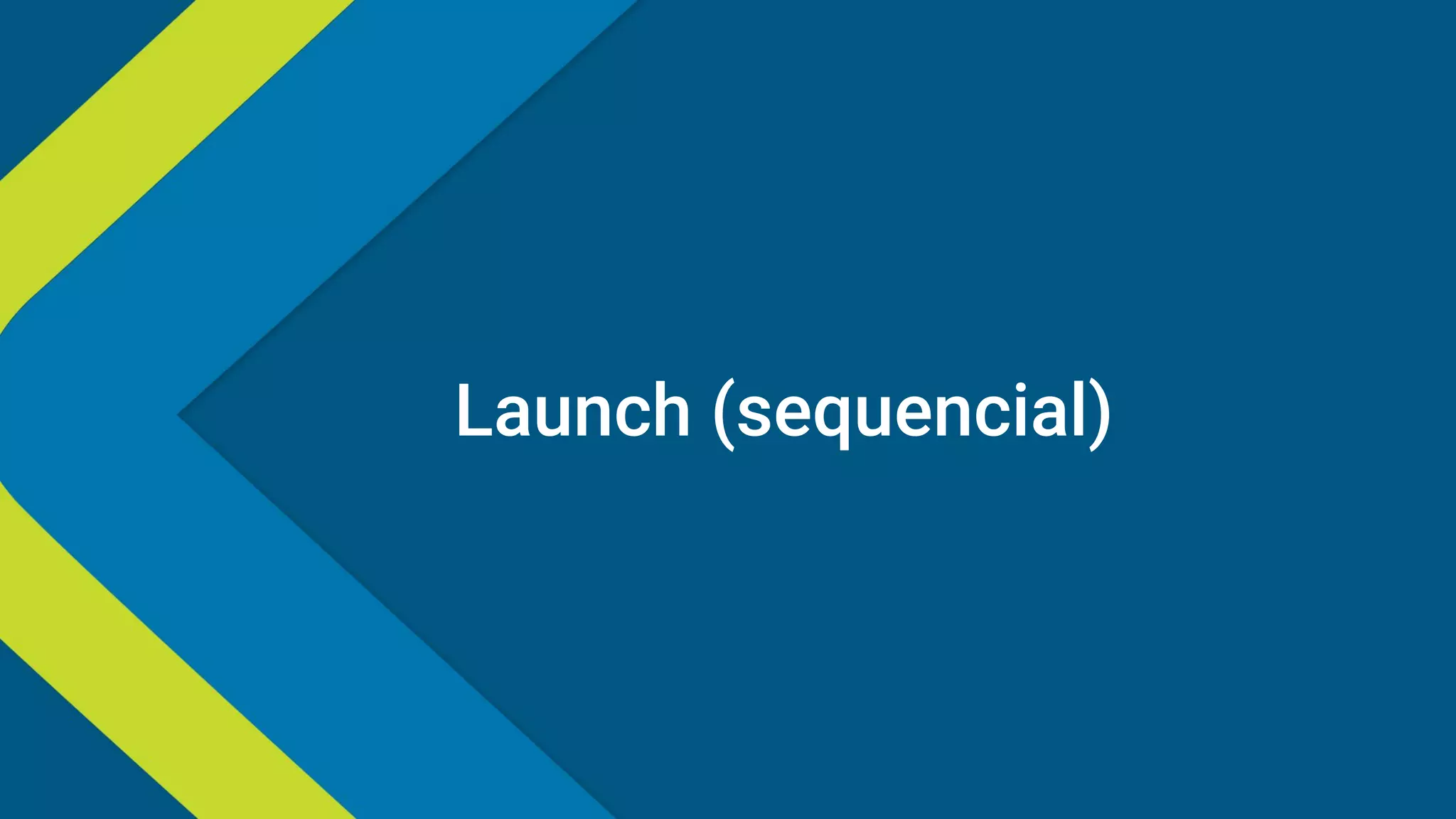 Launch (sequencial)